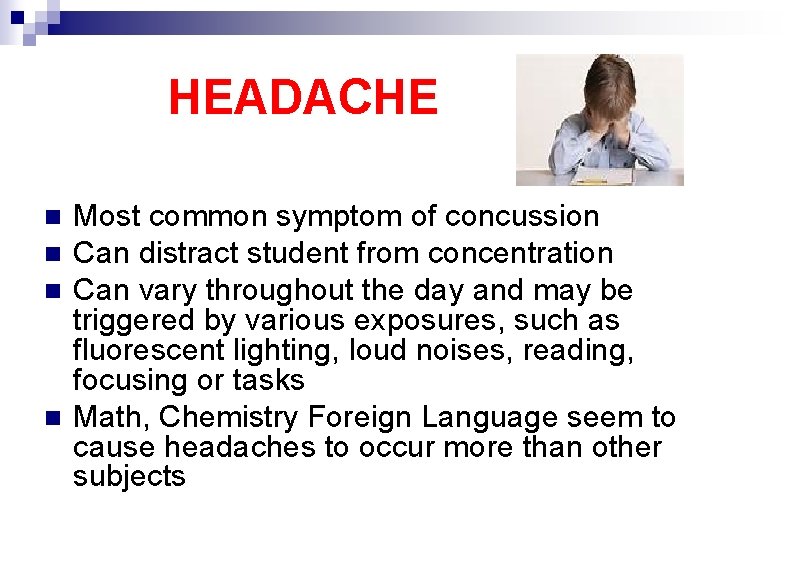 HEADACHE

- Most common symptom of concussion
- Can distract student from concentration
- Can vary throughout the day and may be triggered by various exposures, such as fluorescent lighting, loud noises, reading, focusing or tasks
- Math, Chemistry Foreign Language seem to cause headaches to occur more than other subjects